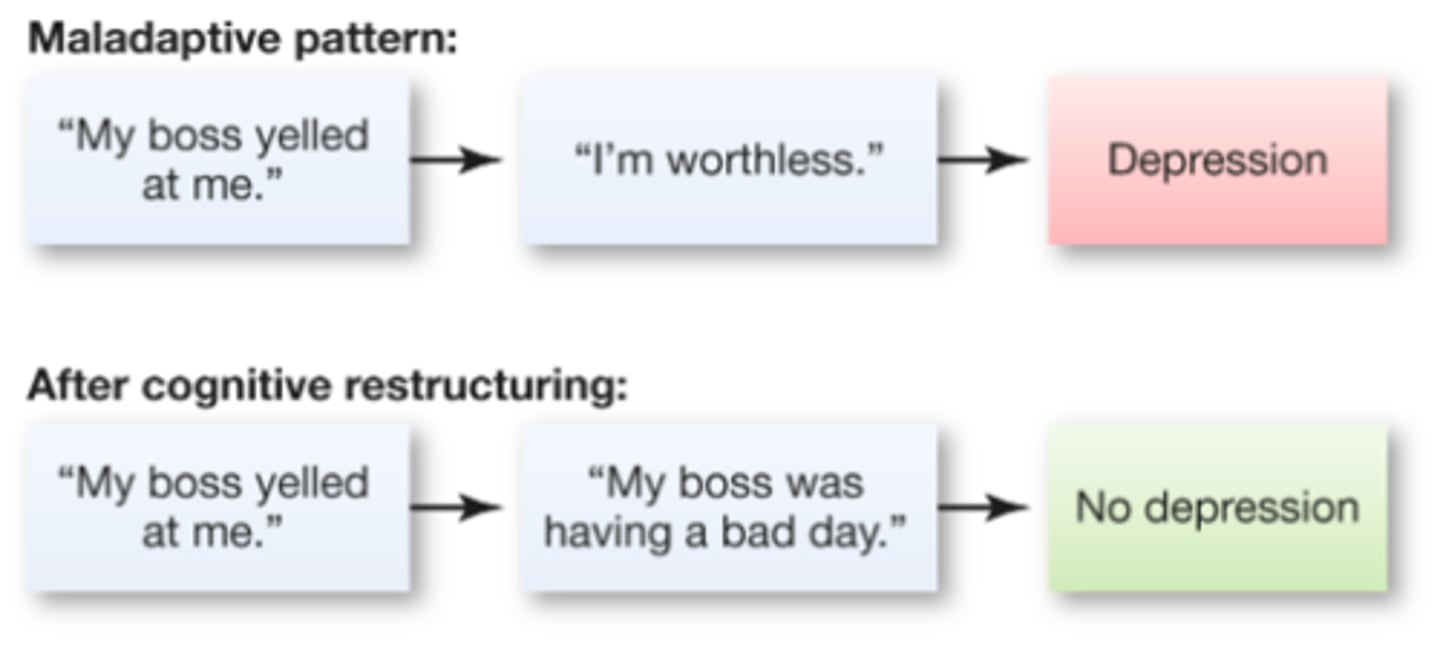 Maladaptive pattern:

“My boss yelled at me.”

“I’m worthless.”

Depression

After cognitive restructuring:

“My boss yelled at me.”

“My boss was having a bad day.”

No depression